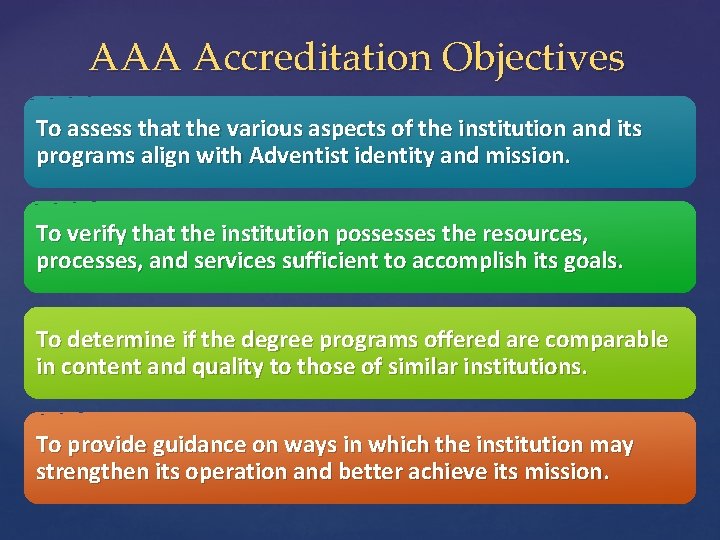 AAA Accreditation Objectives

To assess that the various aspects of the institution and its programs align with Adventist identity and mission.

To verify that the institution possesses the resources, processes, and services sufficient to accomplish its goals.

To determine if the degree programs offered are comparable in content and quality to those of similar institutions.

To provide guidance on ways in which the institution may strengthen its operation and better achieve its mission.